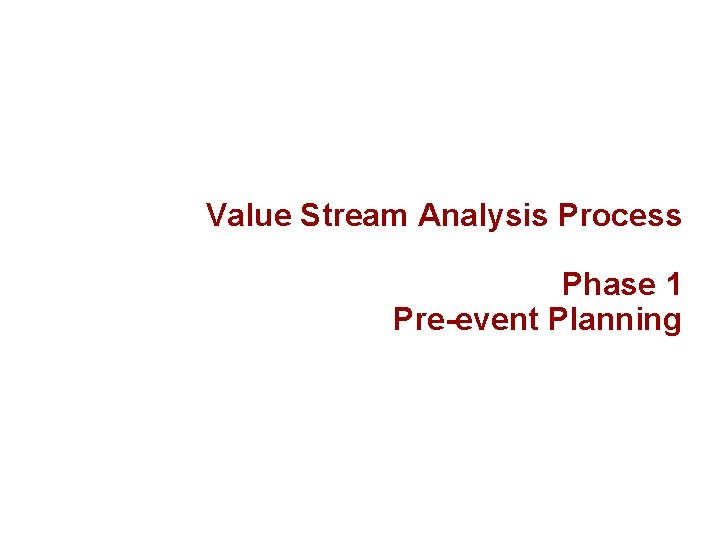 Value Stream Analysis Process

Phase 1
Pre-event Planning